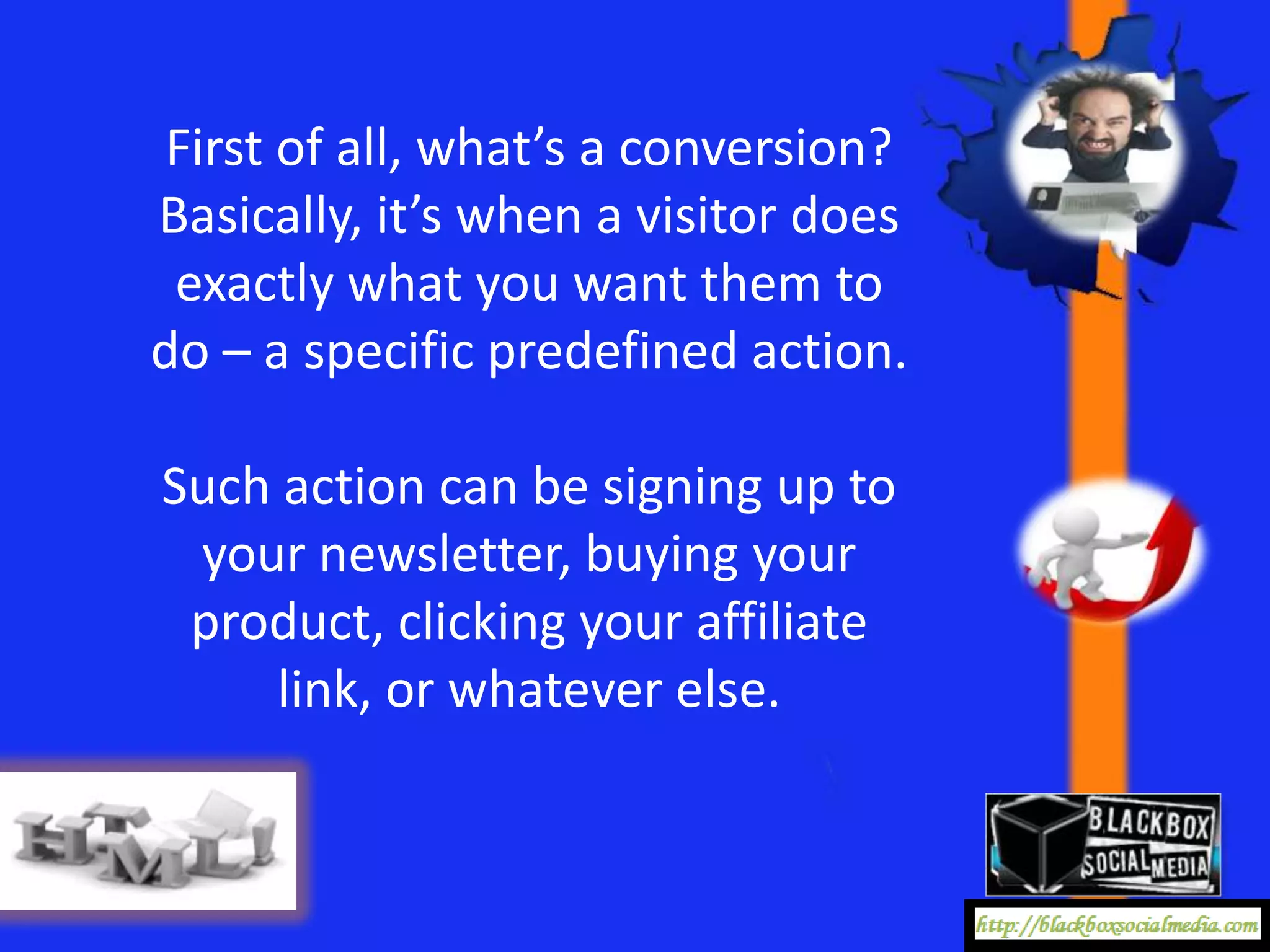 First of all, what's a conversion? Basically, it's when a visitor does exactly what you want them to do – a specific predefined action.

Such action can be signing up to your newsletter, buying your product, clicking your affiliate link, or whatever else.

HTML!

BLACKBOX SOCIAL MEDIA

http://blackboxsocialmedia.com